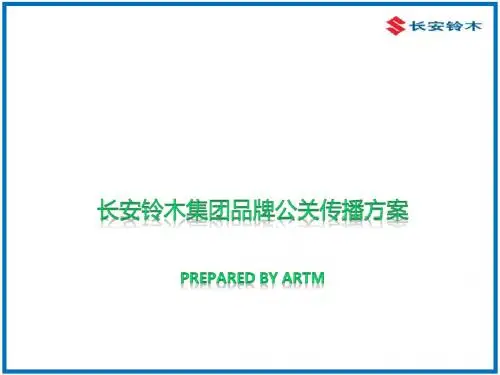 长安铃木

长安铃木集团品牌公关传播方案

PREPARED BY ARTM